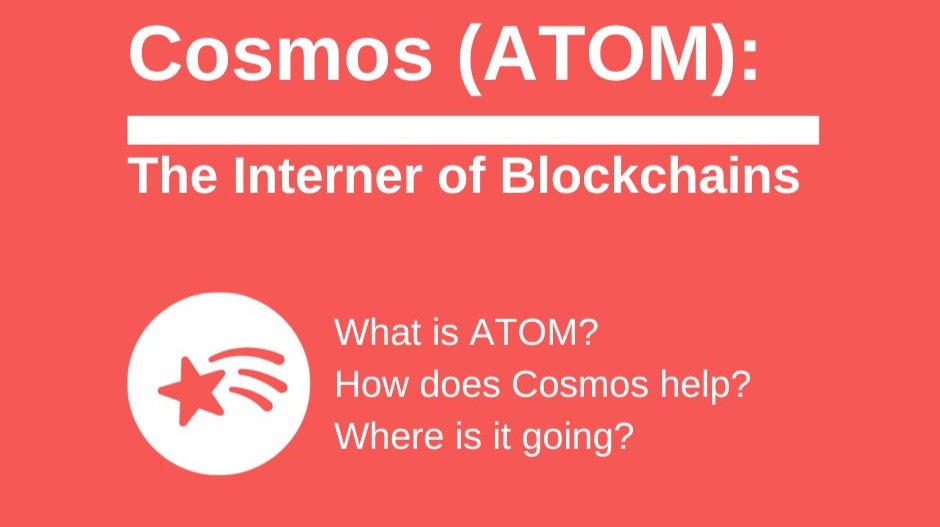 Cosmos (ATOM):

The Interner of Blockchains

What is ATOM?
How does Cosmos help?
Where is it going?